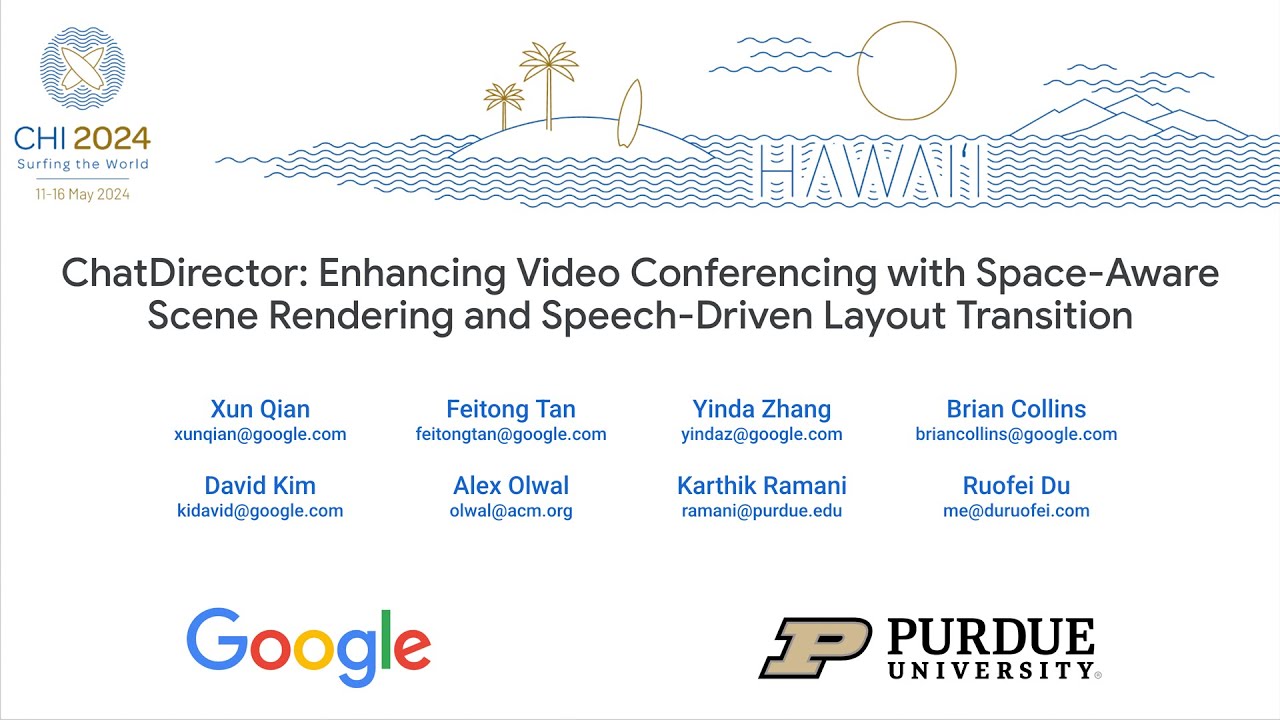 CHI 2024
Surfing the World
11-16 May 2024

HAWAI'I

ChatDirector: Enhancing Video Conferencing with Space-Aware Scene Rendering and Speech-Driven Layout Transition

Xun Qian
xunqian@google.com

Feitong Tan
feitongtan@google.com

Yinda Zhang
yindaz@google.com

Brian Collins
briancollins@google.com

David Kim
kidavid@google.com

Alex Olwal
olwal@acm.org

Karthik Ramani
ramani@purdue.edu

Ruofei Du
me@duruofei.com

Google

PURDUE
UNIVERSITY®